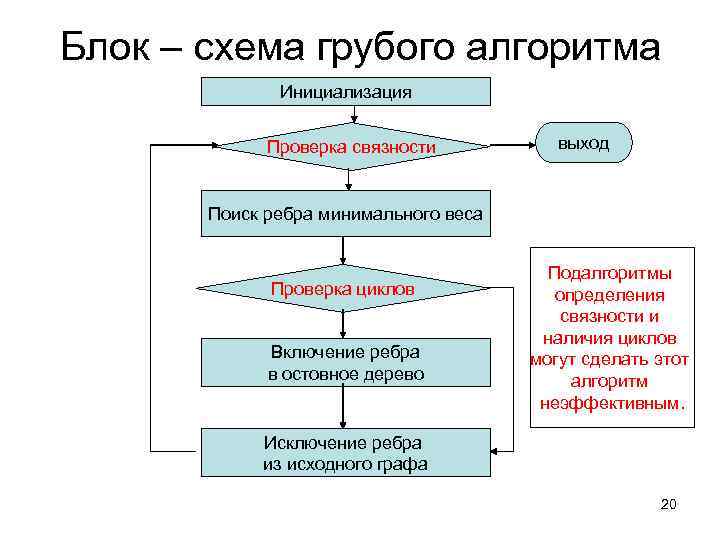 Блок – схема грубого алгоритма

Инициализация

Проверка связности

выход

Поиск ребра минимального веса

Проверка циклов

Включение ребра в остовное дерево

Исключение ребра из исходного графа

Подалгоритмы определения связности и наличия циклов могут сделать этот алгоритм неэффективным.

20